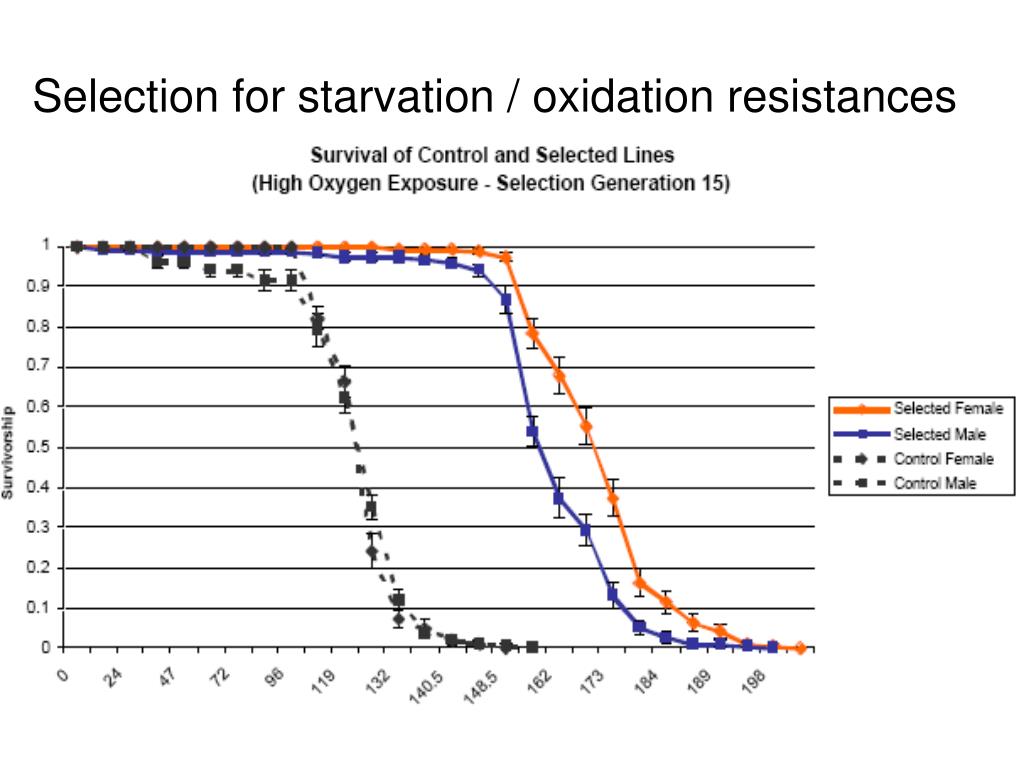 Selection for starvation / oxidation resistances

Survival of Control and Selected Lines
(High Oxygen Exposure - Selection Generation 15)

Survivorship

1
0.9
0.8
0.7
0.6
0.5
0.4
0.3
0.2
0.1
0

0
24
47
72
96
119
132
140.5
148.5
162
173
184
189
198

Selected Female
Selected Male
Control Female
Control Male